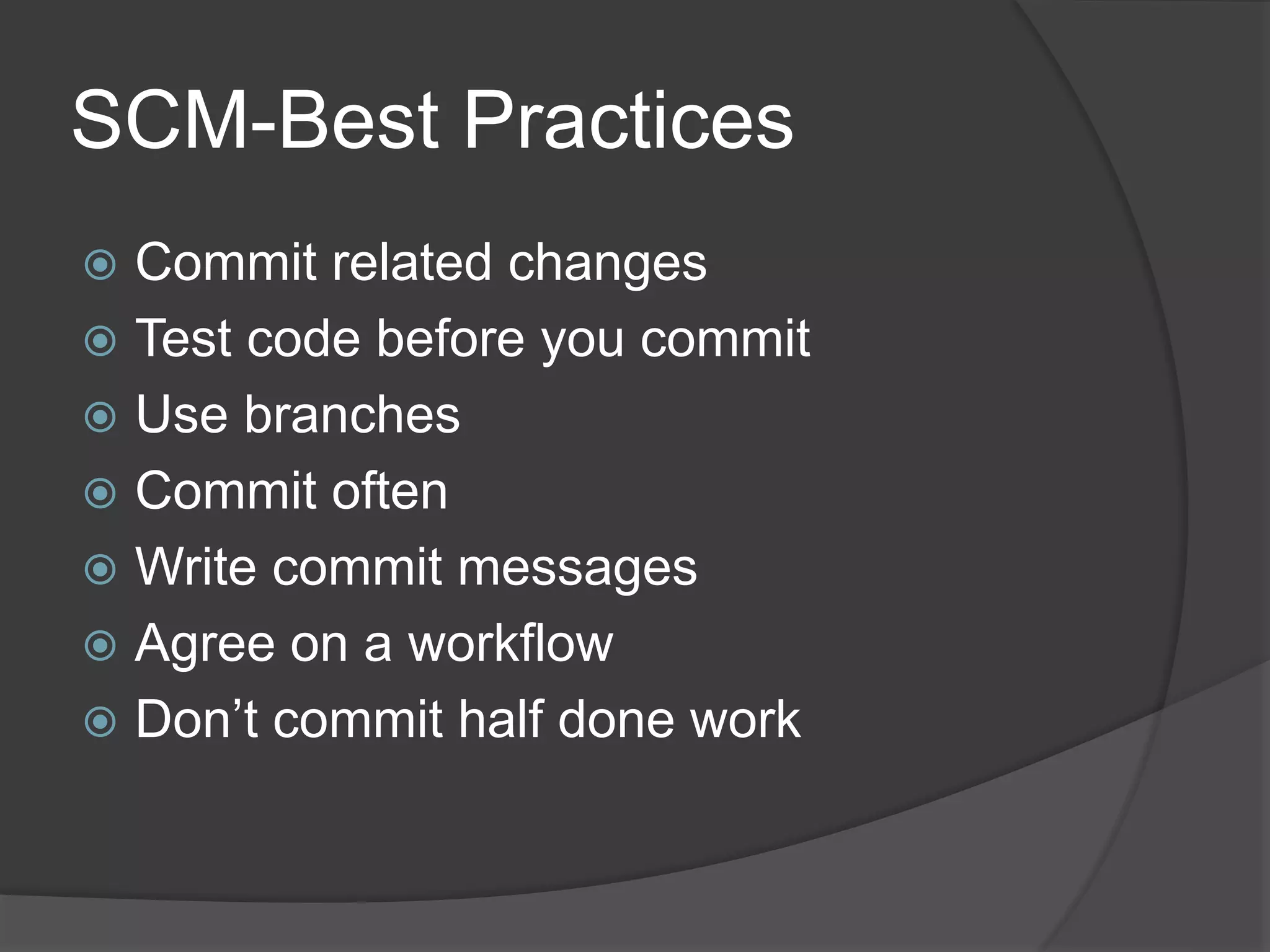 SCM-Best Practices

- Commit related changes
- Test code before you commit
- Use branches
- Commit often
- Write commit messages
- Agree on a workflow
- Don’t commit half done work